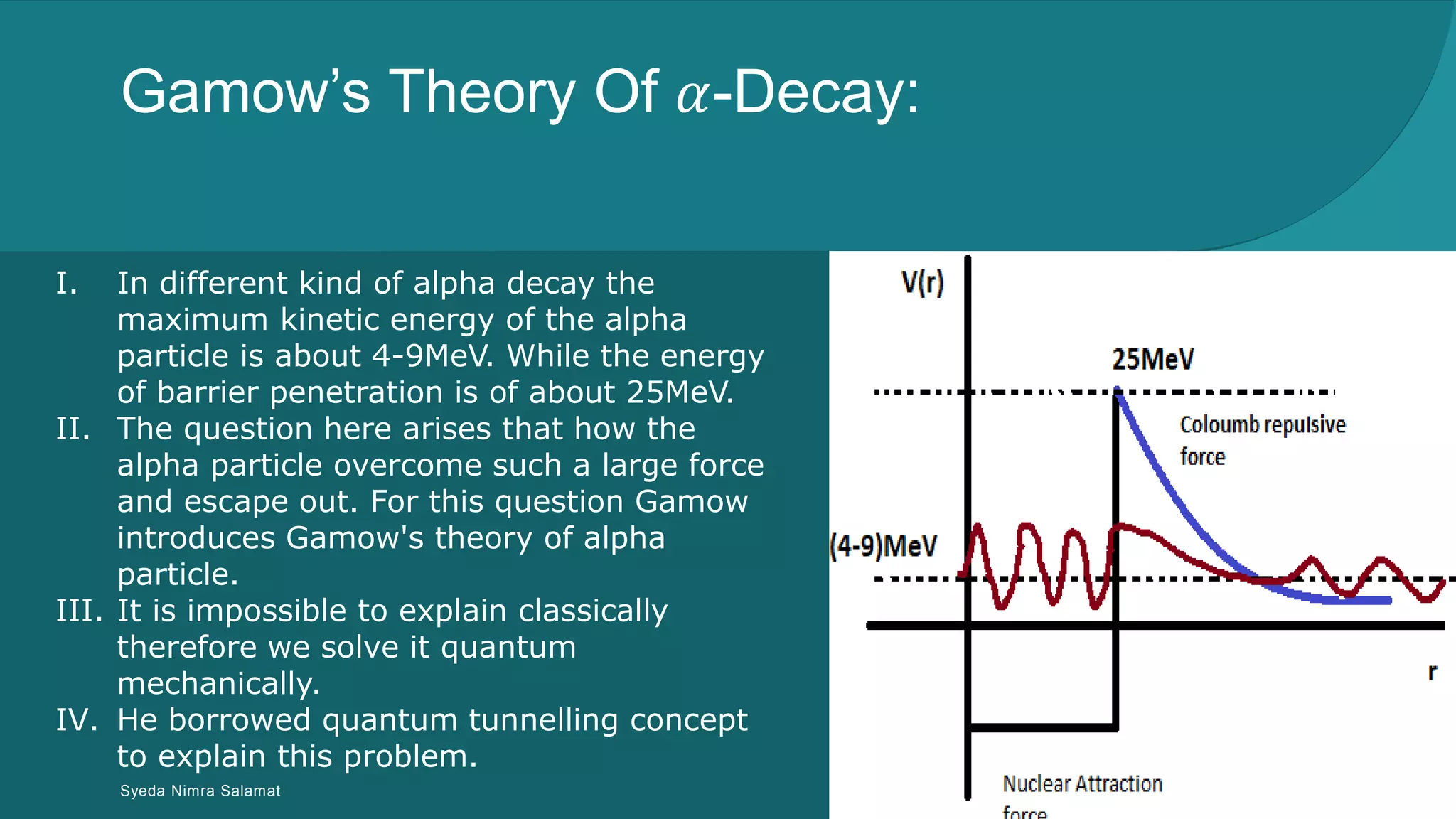 Gamow's Theory Of $\alpha$-Decay:

I. In different kind of alpha decay the maximum kinetic energy of the alpha particle is about 4-9MeV. While the energy of barrier penetration is of about 25MeV.
II. The question here arises that how the alpha particle overcome such a large force and escape out. For this question Gamow introduces Gamow's theory of alpha particle.
III. It is impossible to explain classically therefore we solve it quantum mechanically.
IV. He borrowed quantum tunnelling concept to explain this problem.

Syeda Nimra Salamat

V(r)
25MeV
Coloumb repulsive force
(4-9)MeV
r
Nuclear Attraction force